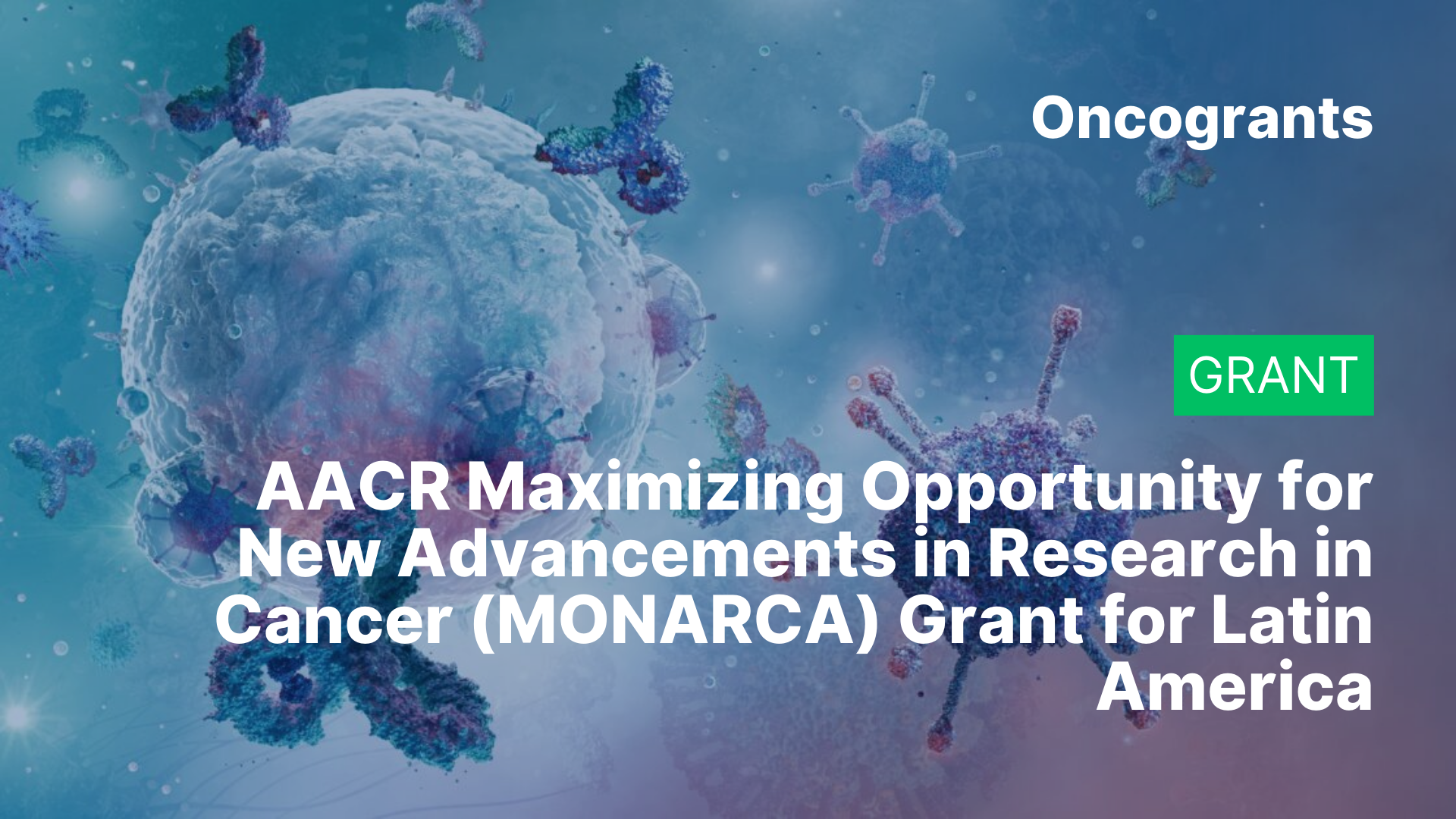 Oncogrants

GRANT

AACR Maximizing Opportunity for New Advancements in Research in Cancer (MONARCA) Grant for Latin America